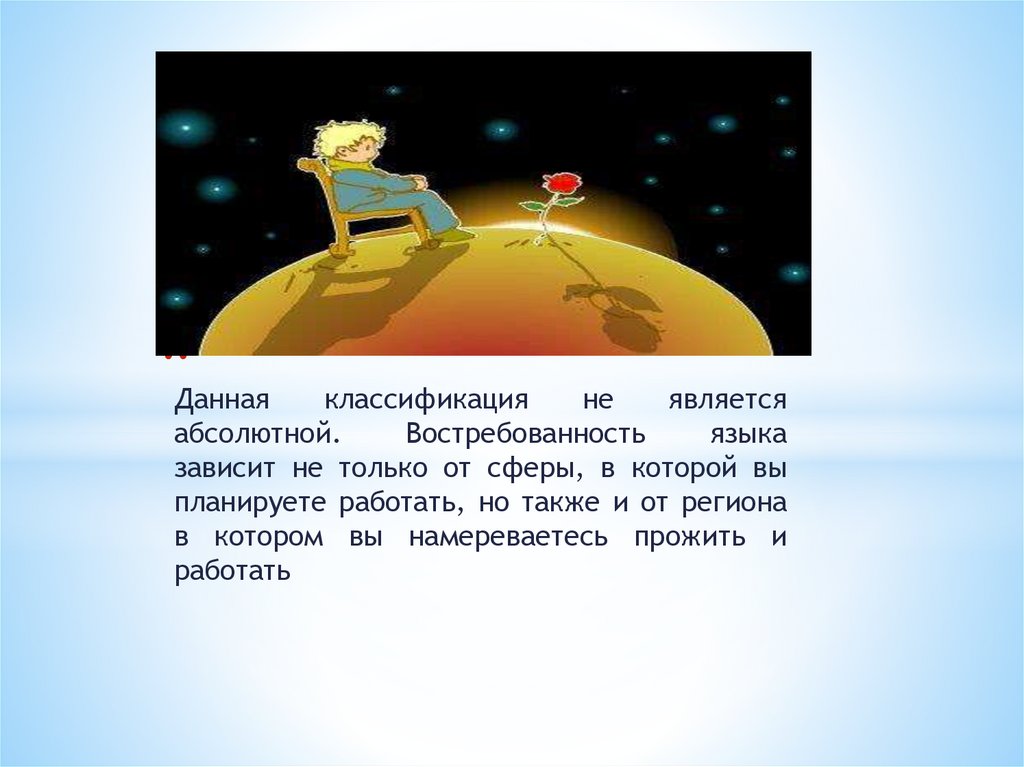 Данная классификация не является абсолютной. Востребованность языка зависит не только от сферы, в которой вы планируете работать, но также и от региона в котором вы намереваетесь прожить и работать